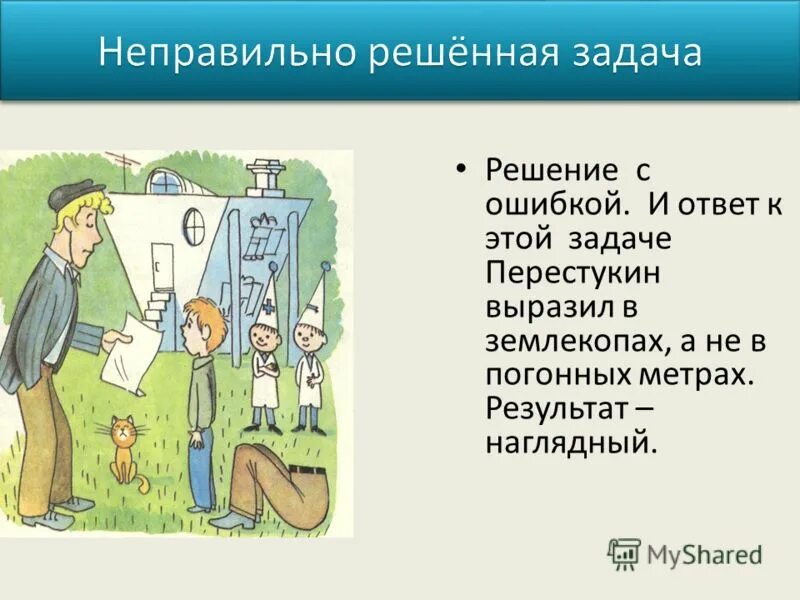 Неправильно решённая задача

• Решение с ошибкой. И ответ к этой задаче Перестукин выразил в землекопах, а не в погонных метрах. Результат – наглядный.

MyShared